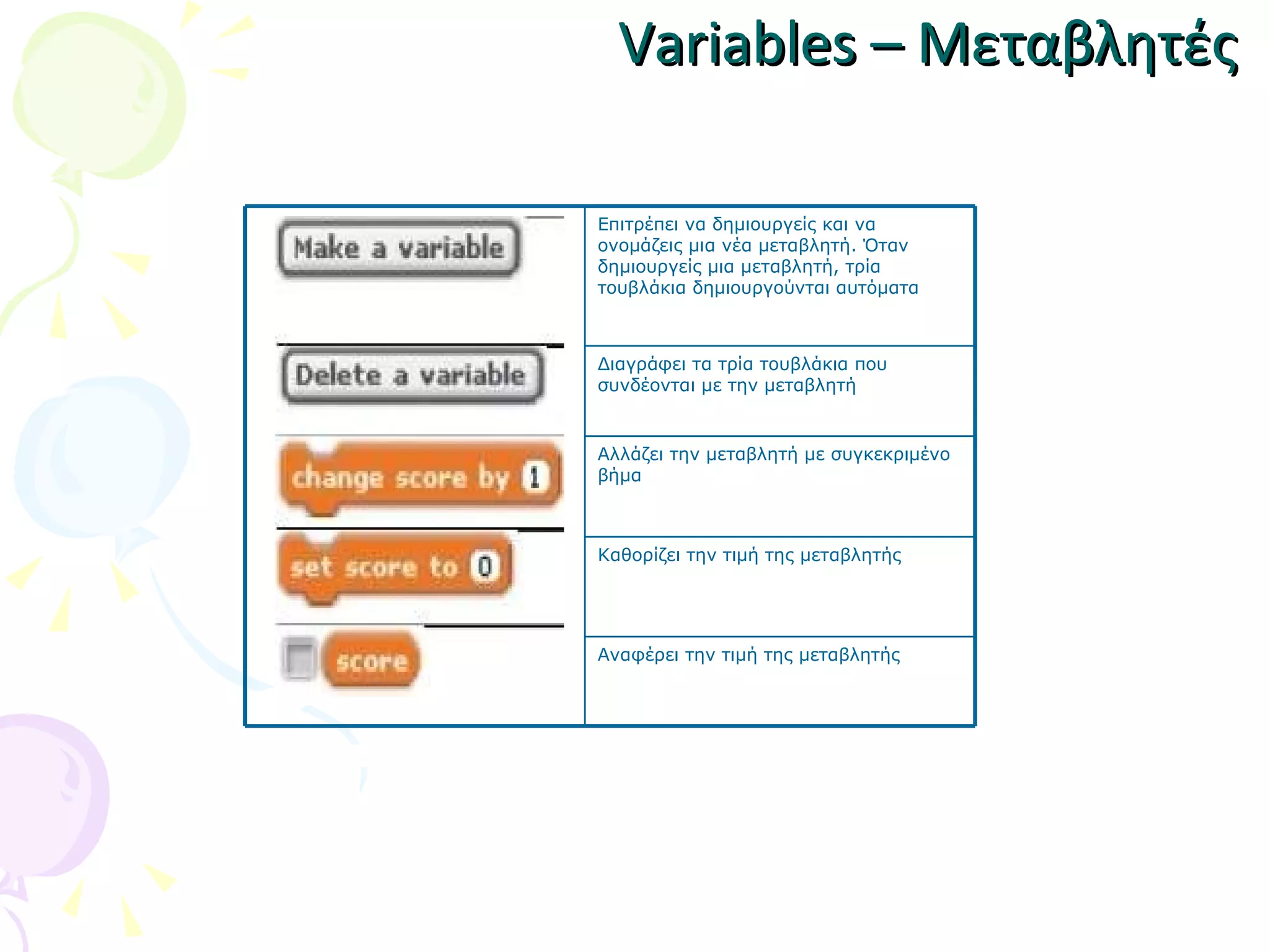 Variables – Μεταβλητές

| | |
|---|---|
| Make a variable | Επιτρέπει να δημιουργείς και να ονομάζεις μια νέα μεταβλητή. Όταν δημιουργείς μια μεταβλητή, τρία τουβλάκια δημιουργούνται αυτόματα |
| Delete a variable | Διαγράφει τα τρία τουβλάκια που συνδέονται με την μεταβλητή |
| change score by 1 | Αλλάζει την μεταβλητή με συγκεκριμένο βήμα |
| set score to 0 | Καθορίζει την τιμή της μεταβλητής |
| score | Αναφέρει την τιμή της μεταβλητής |